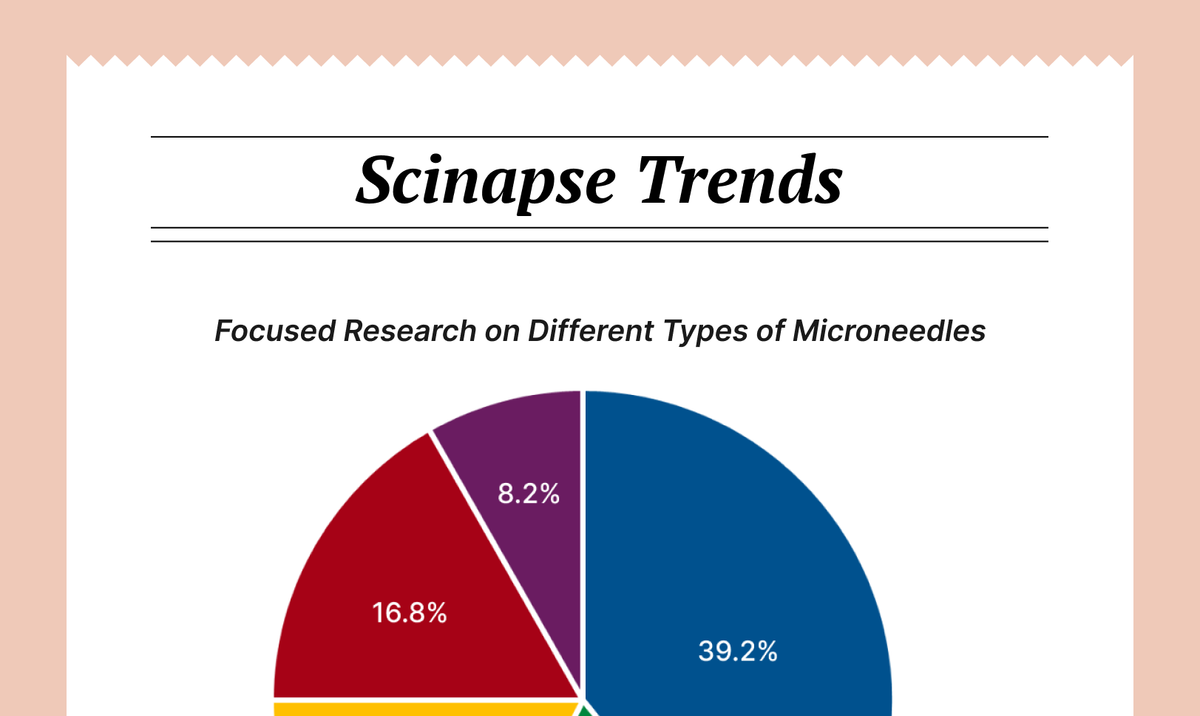 Scinapse Trends

Focused Research on Different Types of Microneedles

8.2%

16.8%

39.2%